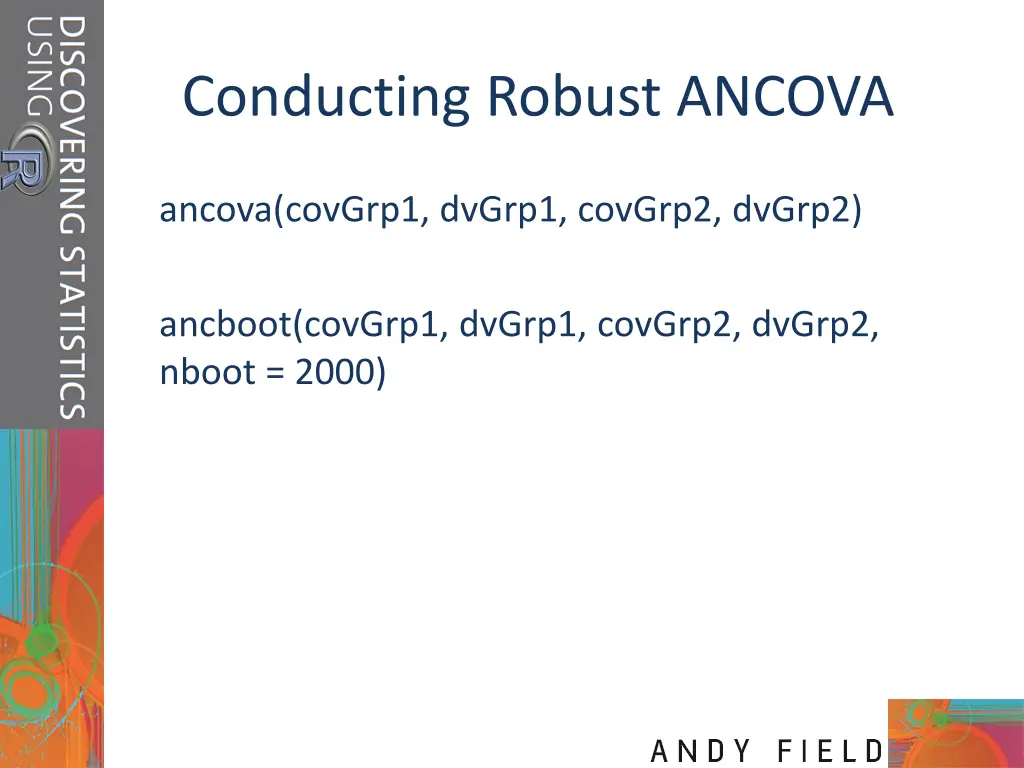 DISCOVERING STATISTICS USING R

Conducting Robust ANCOVA

ancova(covGrp1, dvGrp1, covGrp2, dvGrp2)

ancboot(covGrp1, dvGrp1, covGrp2, dvGrp2, nboot = 2000)

ANDY FIELD